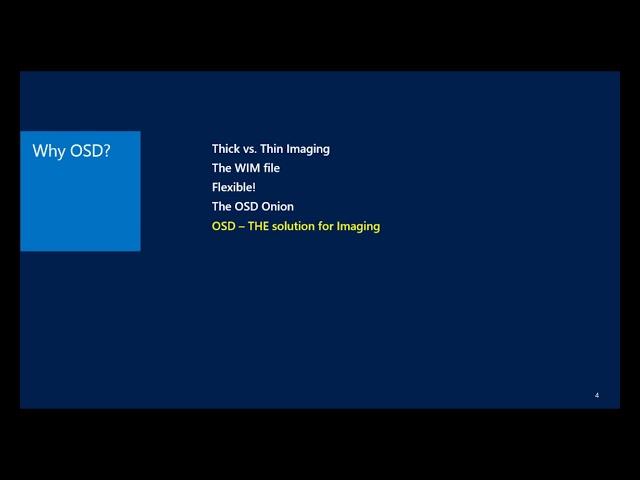 Why OSD?

Thick vs. Thin Imaging
The WIM file
Flexible!
The OSD Onion
OSD – THE solution for Imaging

4